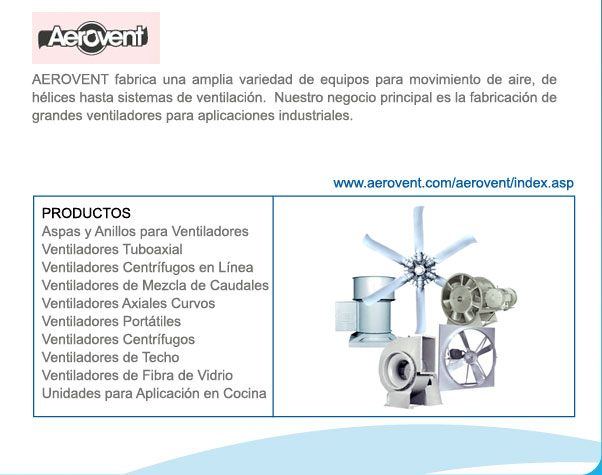 Aerovent

AEROVENT fabrica una amplia variedad de equipos para movimiento de aire, de hélices hasta sistemas de ventilación. Nuestro negocio principal es la fabricación de grandes ventiladores para aplicaciones industriales.

www.aerovent.com/aerovent/index.asp

PRODUCTOS
Aspas y Anillos para Ventiladores
Ventiladores Tuboaxial
Ventiladores Centrífugos en Línea
Ventiladores de Mezcla de Caudales
Ventiladores Axiales Curvos
Ventiladores Portátiles
Ventiladores Centrífugos
Ventiladores de Techo
Ventiladores de Fibra de Vidrio
Unidades para Aplicación en Cocina